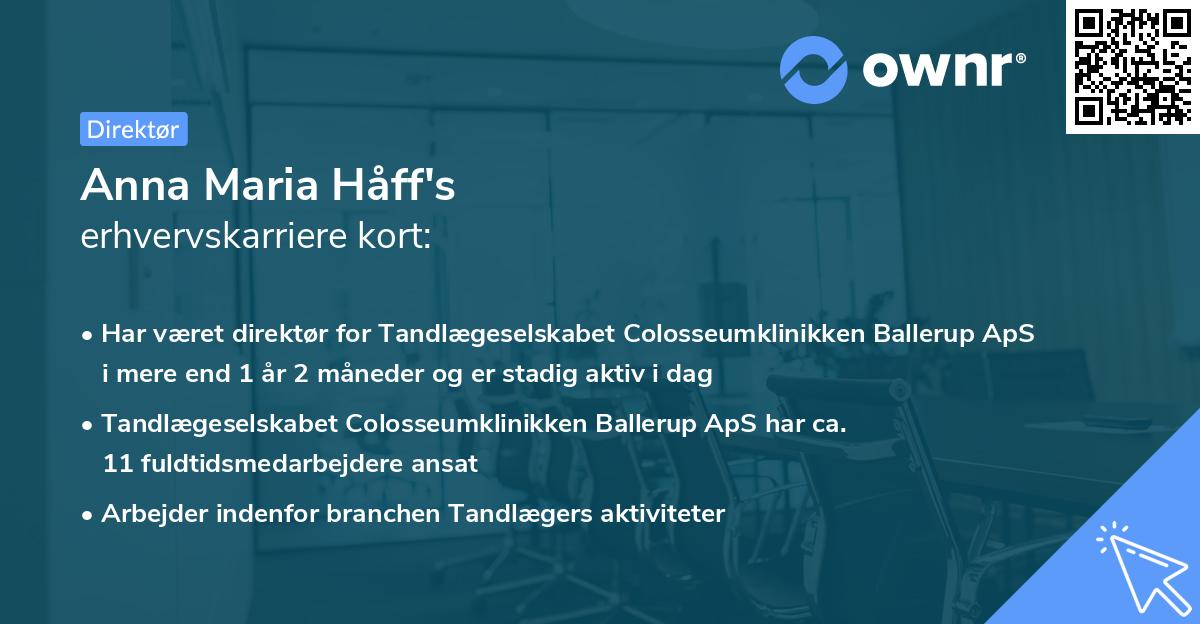 ownr®

Direktør

Anna Maria Håff's
erhvervskarriere kort:

• Har været direktør for Tandlægeselskabet Colosseumklinikken Ballerup ApS i mere end 1 år 2 måneder og er stadig aktiv i dag

• Tandlægeselskabet Colosseumklinikken Ballerup ApS har ca. 11 fuldtidsmedarbejdere ansat

• Arbejder indenfor branchen Tandlægers aktiviteter